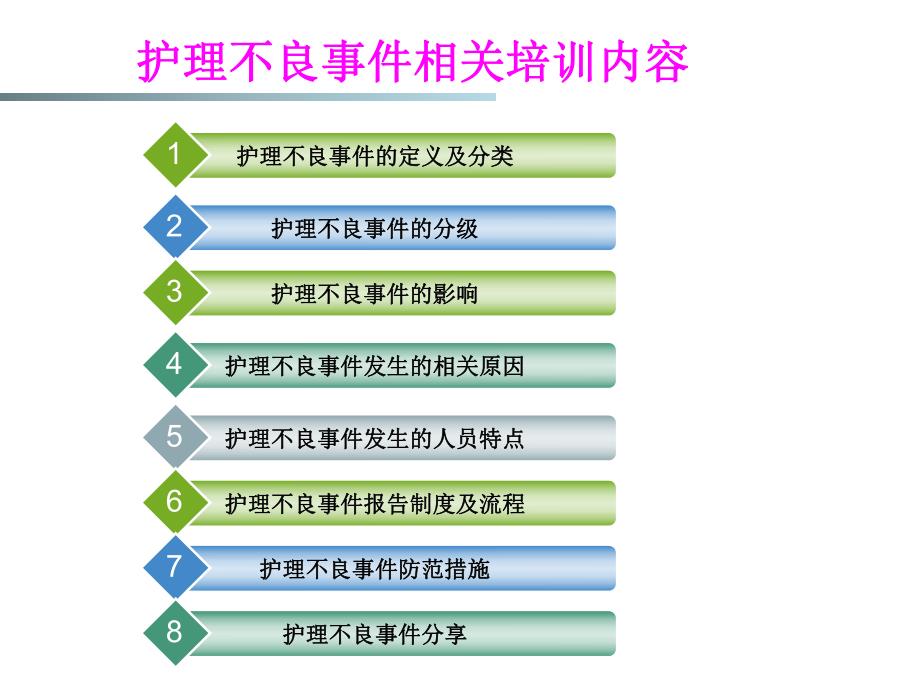 护理不良事件相关培训内容

1 护理不良事件的定义及分类

2 护理不良事件的分级

3 护理不良事件的影响

4 护理不良事件发生的相关原因

5 护理不良事件发生的人员特点

6 护理不良事件报告制度及流程

7 护理不良事件防范措施

8 护理不良事件分享